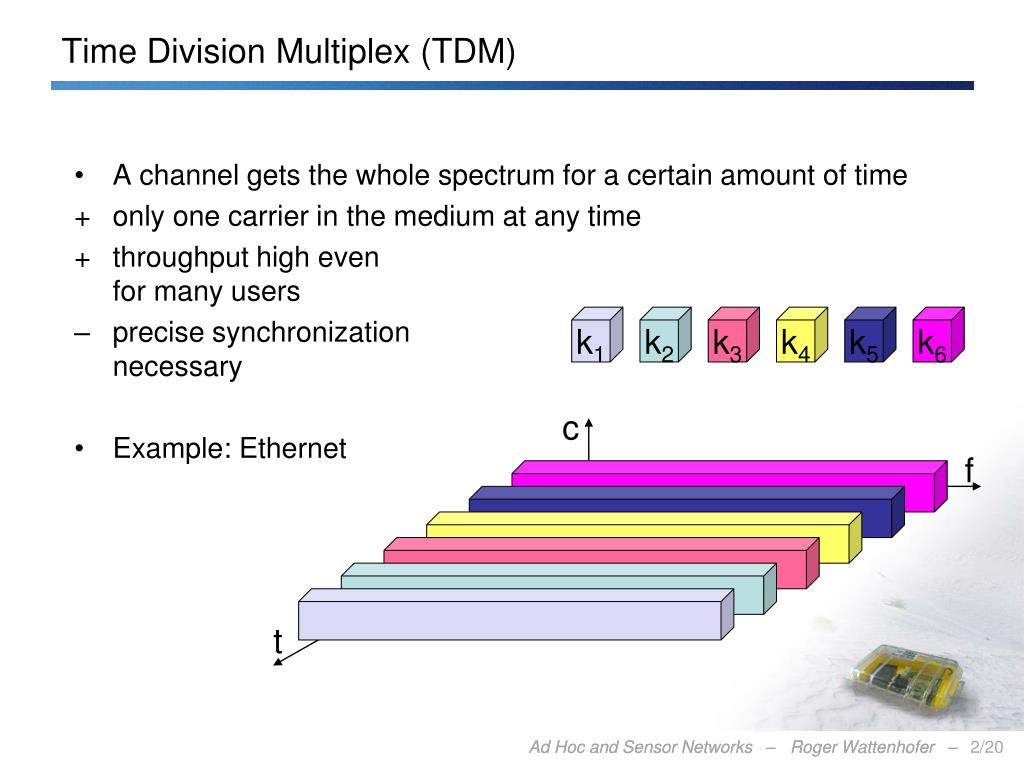 Time Division Multiplex (TDM)

• A channel gets the whole spectrum for a certain amount of time
+ only one carrier in the medium at any time
+ throughput high even for many users
– precise synchronization necessary

• Example: Ethernet

$k_1$ $k_2$ $k_3$ $k_4$ $k_5$ $k_6$

c

f

t

Ad Hoc and Sensor Networks – Roger Wattenhofer – 2/20